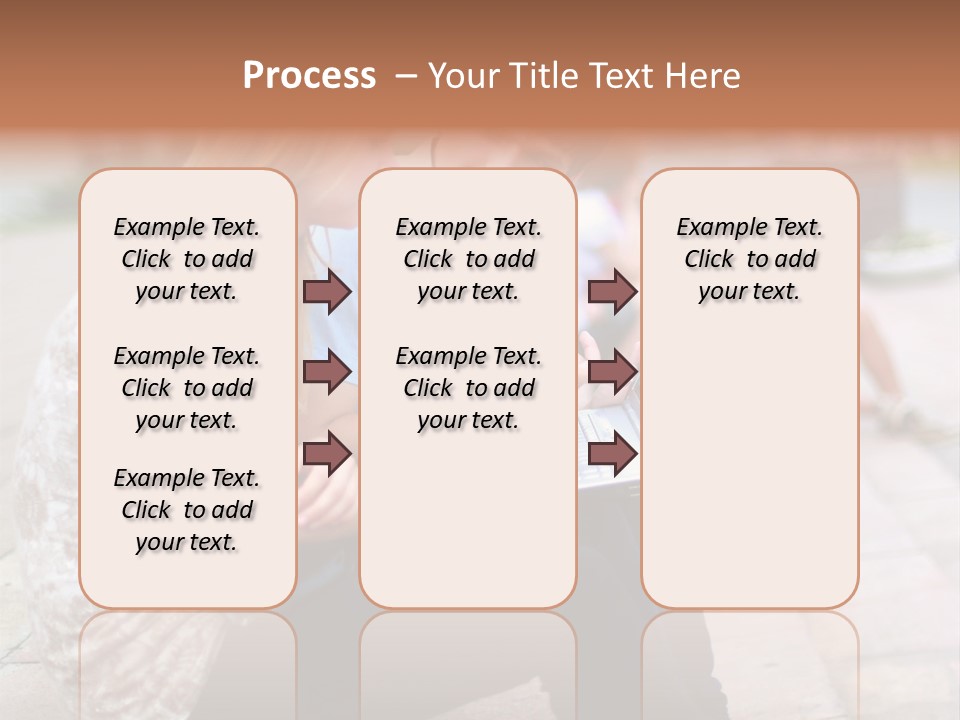 Process – Your Title Text Here

Example Text. Click to add your text.

Example Text. Click to add your text.

Example Text. Click to add your text.

Example Text. Click to add your text.

Example Text. Click to add your text.

Example Text. Click to add your text.